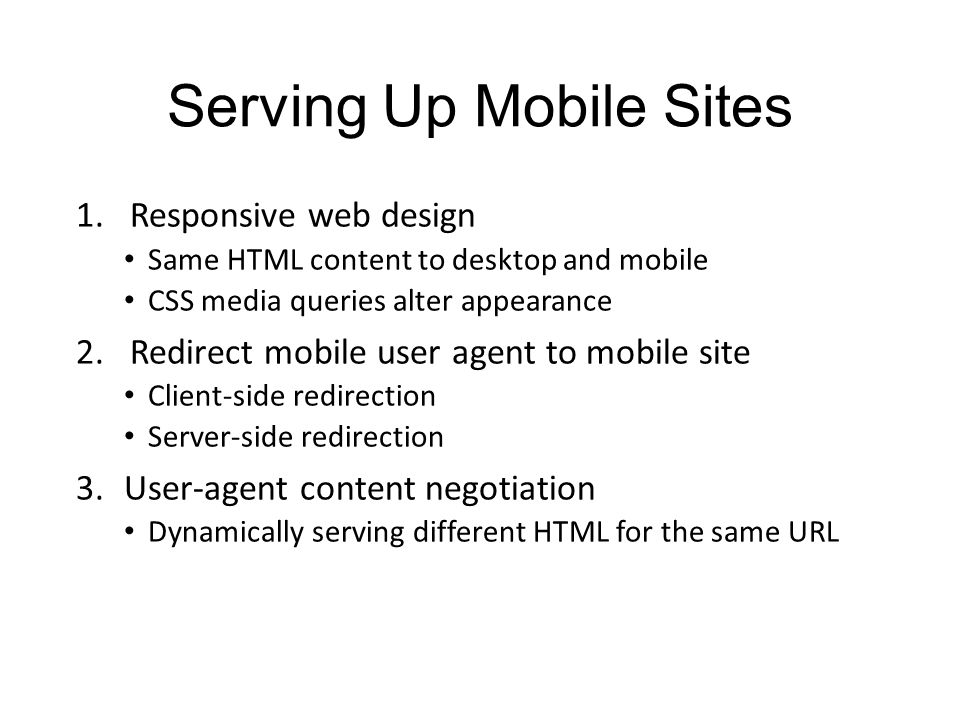 Serving Up Mobile Sites

1. Responsive web design
• Same HTML content to desktop and mobile
• CSS media queries alter appearance
2. Redirect mobile user agent to mobile site
• Client-side redirection
• Server-side redirection
3. User-agent content negotiation
• Dynamically serving different HTML for the same URL